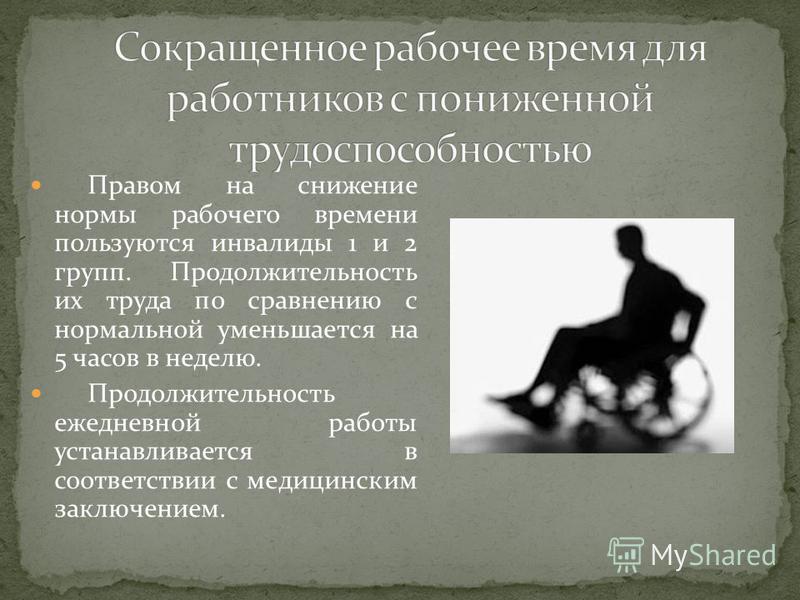 Сокращенное рабочее время для работников с пониженной трудоспособностью

Правом на снижение нормы рабочего времени пользуются инвалиды 1 и 2 групп. Продолжительность их труда по сравнению с нормальной уменьшается на 5 часов в неделю.

Продолжительность ежедневной работы устанавливается в соответствии с медицинским заключением.

MyShared